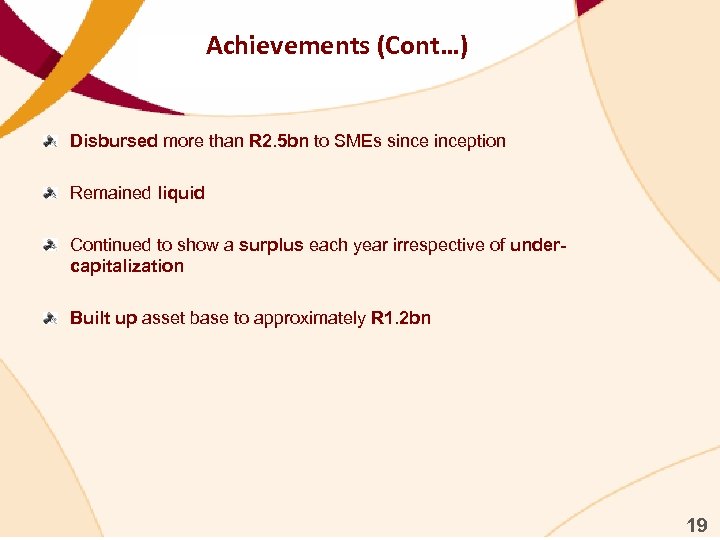 Achievements (Cont…)

Disbursed more than R2.5bn to SMEs since inception

Remained liquid

Continued to show a surplus each year irrespective of under-capitalization

Built up asset base to approximately R1.2bn

19